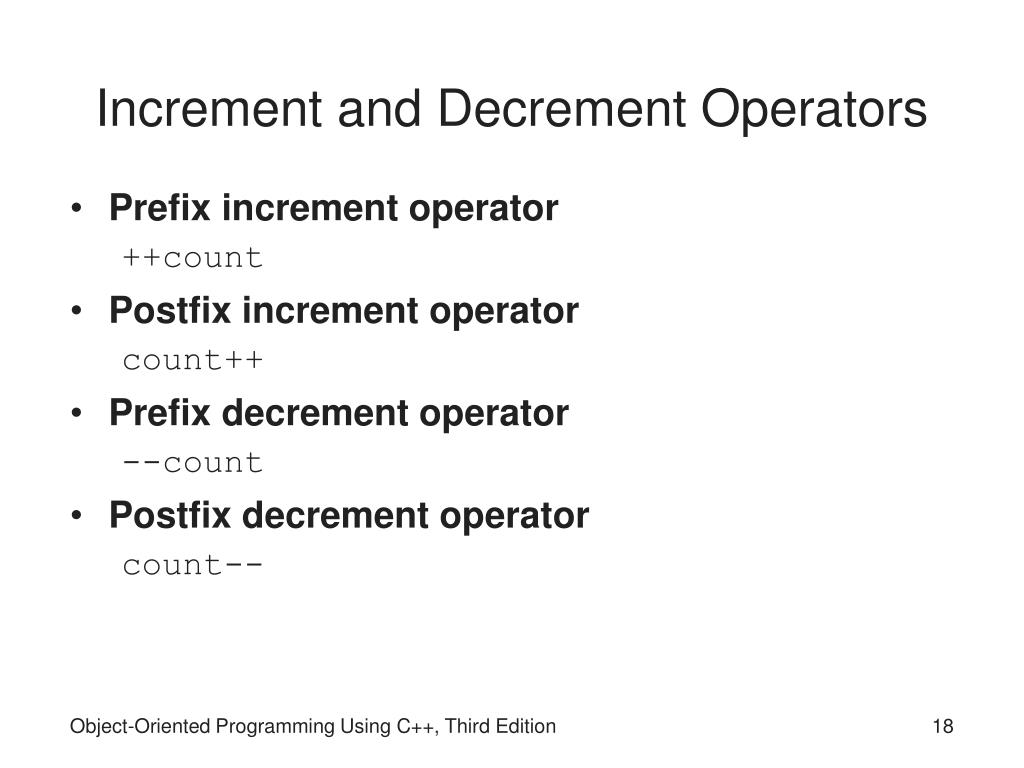 Increment and Decrement Operators

• Prefix increment operator
++count
• Postfix increment operator
count++
• Prefix decrement operator
--count
• Postfix decrement operator
count--

Object-Oriented Programming Using C++, Third Edition

18